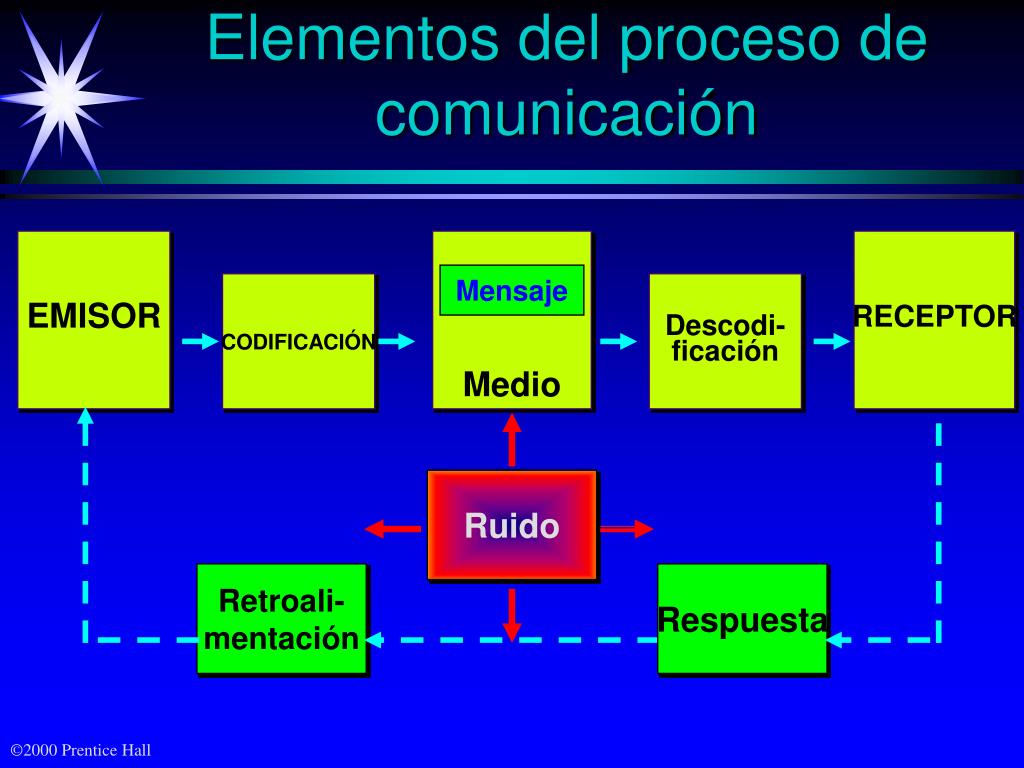 Elementos del proceso de comunicación

EMISOR

CODIFICACIÓN

Mensaje

Medio

Descodificación

RECEPTOR

Ruido

Retroalimentación

Respuesta

©2000 Prentice Hall